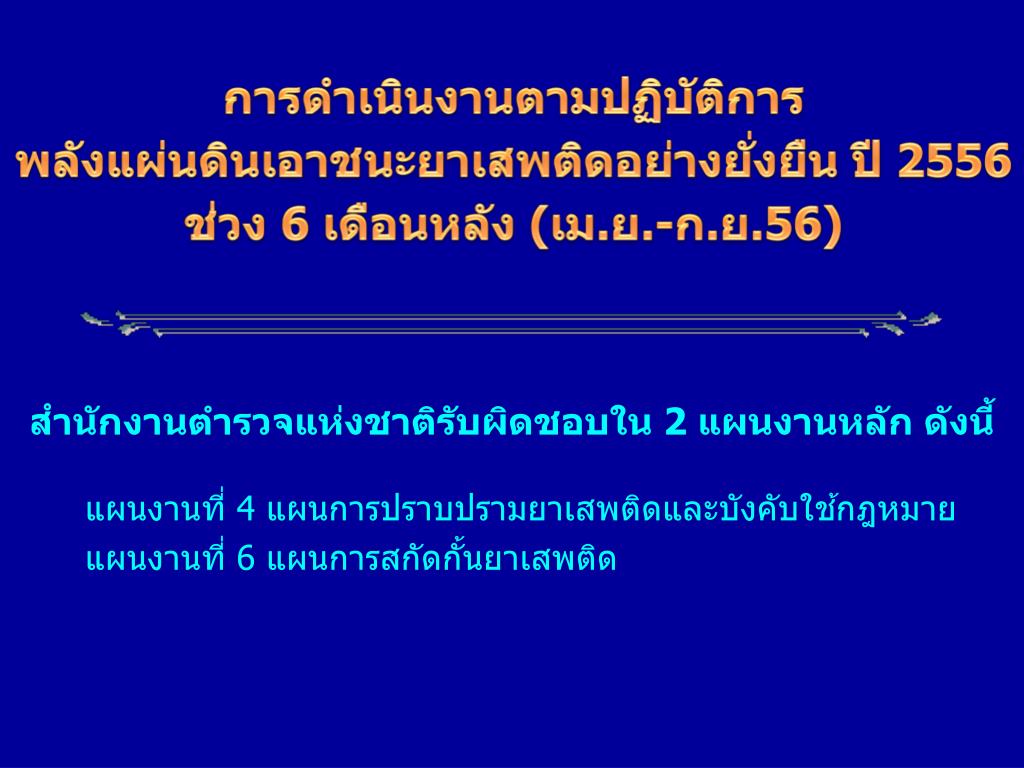 การดำเนินงานตามปฏิบัติการ
พลังแผ่นดินเอาชนะยาเสพติดอย่างยั่งยืน ปี 2556
ช่วง 6 เดือนหลัง (เม.ย.-ก.ย.56)

สำนักงานตำรวจแห่งชาติรับผิดชอบใน 2 แผนงานหลัก ดังนี้

แผนงานที่ 4 แผนการปราบปรามยาเสพติดและบังคับใช้กฎหมาย
แผนงานที่ 6 แผนการสกัดกั้นยาเสพติด